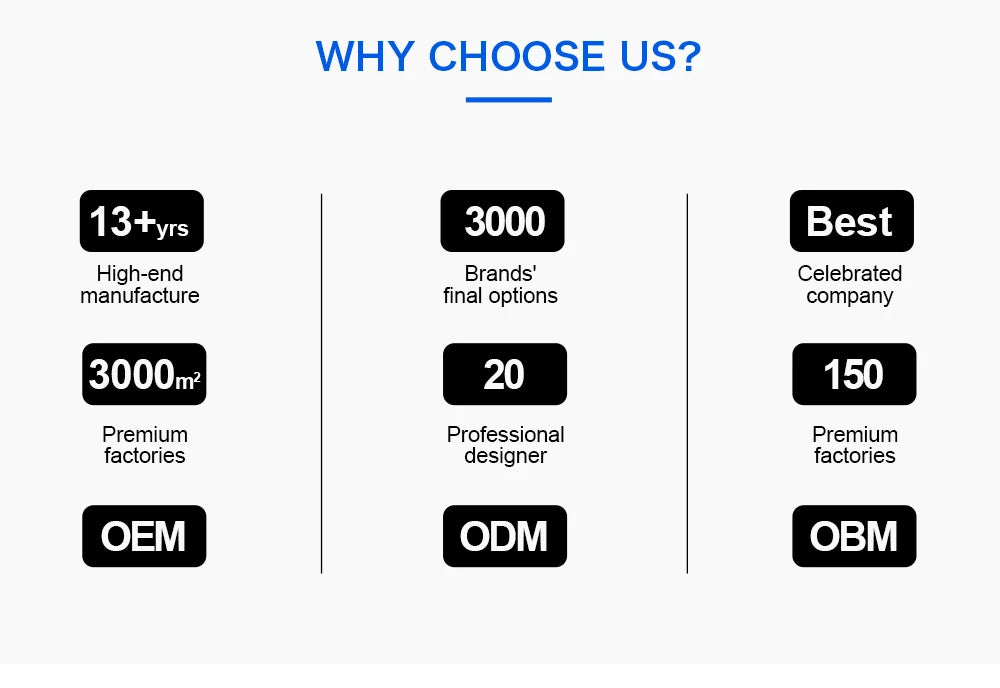 WHY CHOOSE US?

13+yrs
High-end manufacture

3000$m^2$
Premium factories

OEM

3000
Brands' final options

20
Professional designer

ODM

Best
Celebrated company

150
Premium factories

OBM